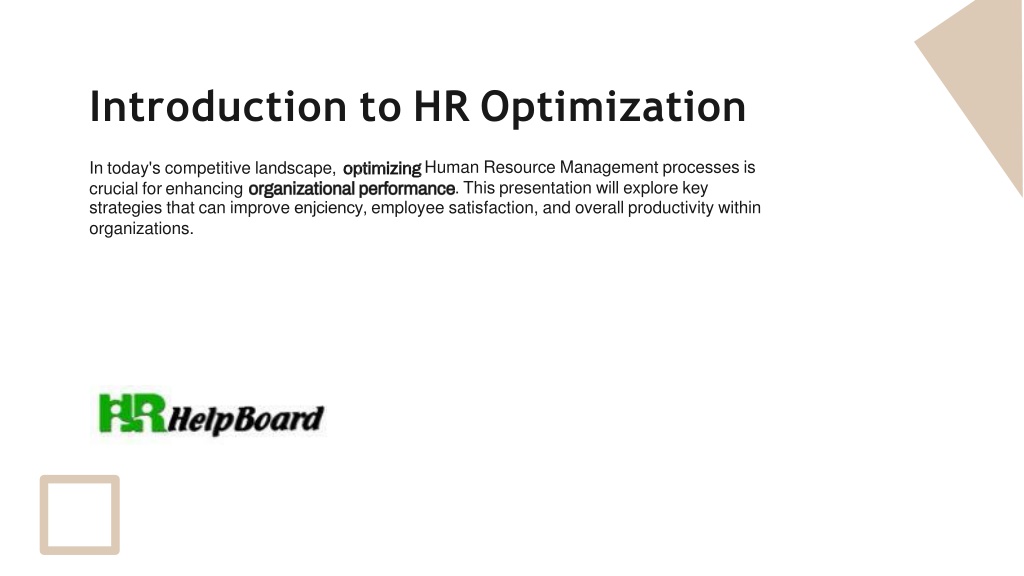 Introduction to HR Optimization

In today's competitive landscape, optimizing Human Resource Management processes is crucial for enhancing organizational performance. This presentation will explore key strategies that can improve enjciency, employee satisfaction, and overall productivity within organizations.

HR HelpBoard